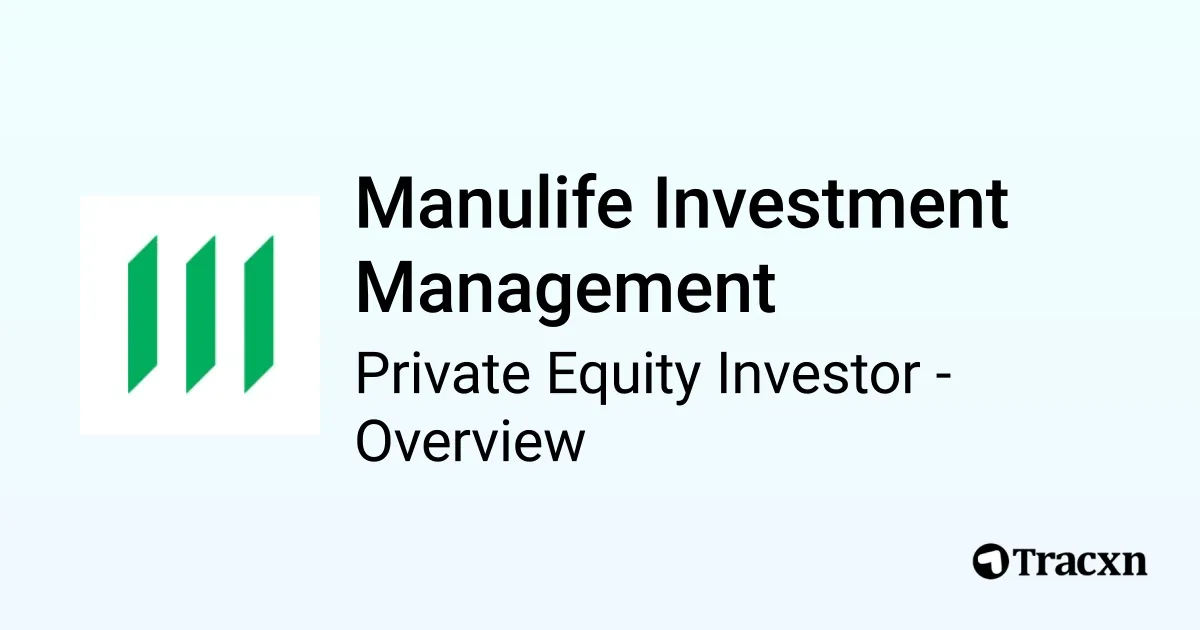 Manulife Investment Management

Private Equity Investor - Overview

Tracxn